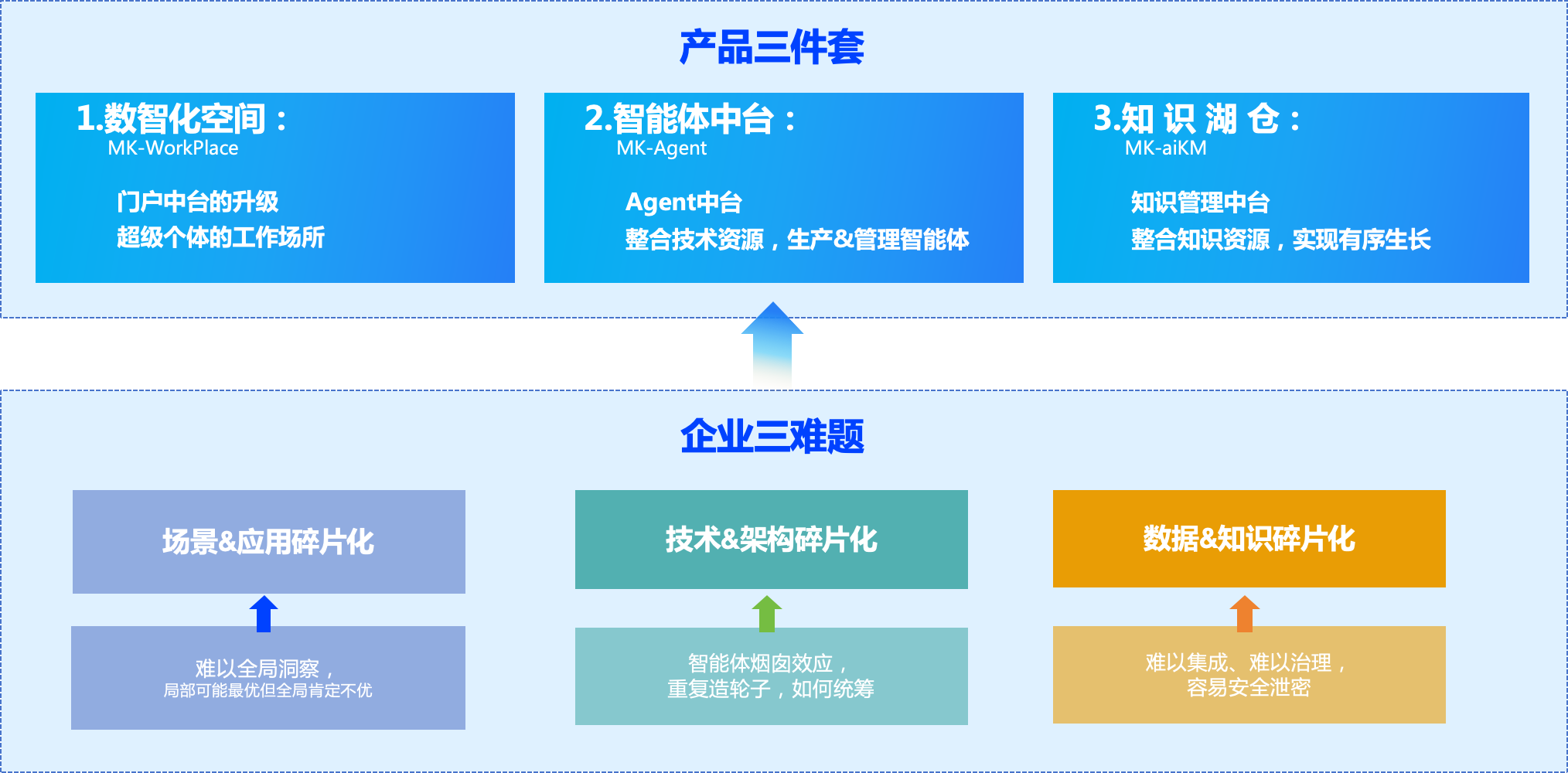 产品三件套

1.数智化空间：
MK-WorkPlace

门户中台的升级
超级个体的工作场所

2.智能体中台：
MK-Agent

Agent中台
整合技术资源，生产&管理智能体

3.知 识 湖 仓：
MK-aiKM

知识管理中台
整合知识资源，实现有序生长

企业三难题

场景&应用碎片化

难以全局洞察，
局部可能最优但全局肯定不优

技术&架构碎片化

智能体烟囱效应，
重复造轮子，如何统筹

数据&知识碎片化

难以集成、难以治理，
容易安全泄密